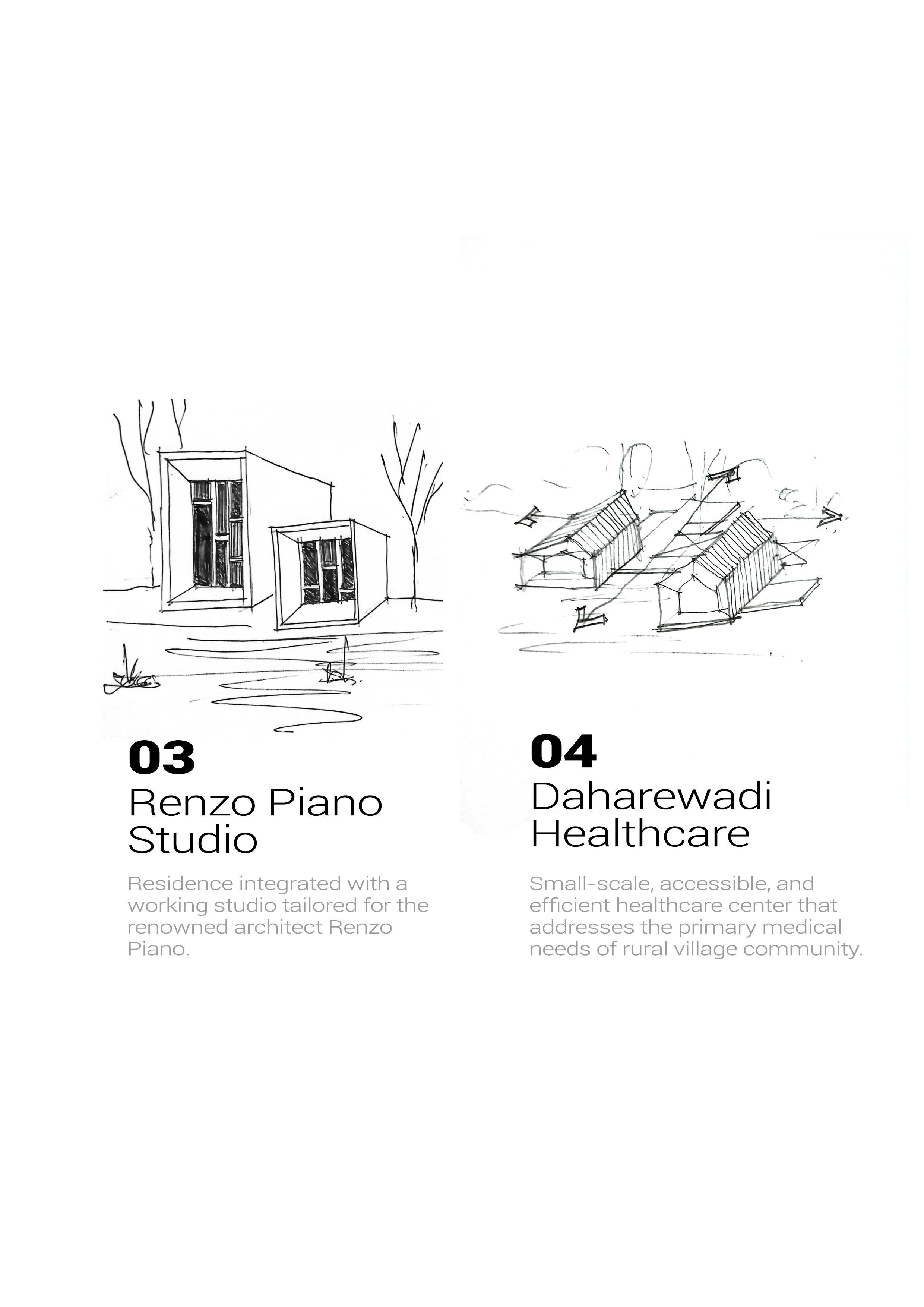 03
Renzo Piano Studio

Residence integrated with a working studio tailored for the renowned architect Renzo Piano.

04
Daharewadi Healthcare

Small-scale, accessible, and efficient healthcare center that addresses the primary medical needs of rural village community.